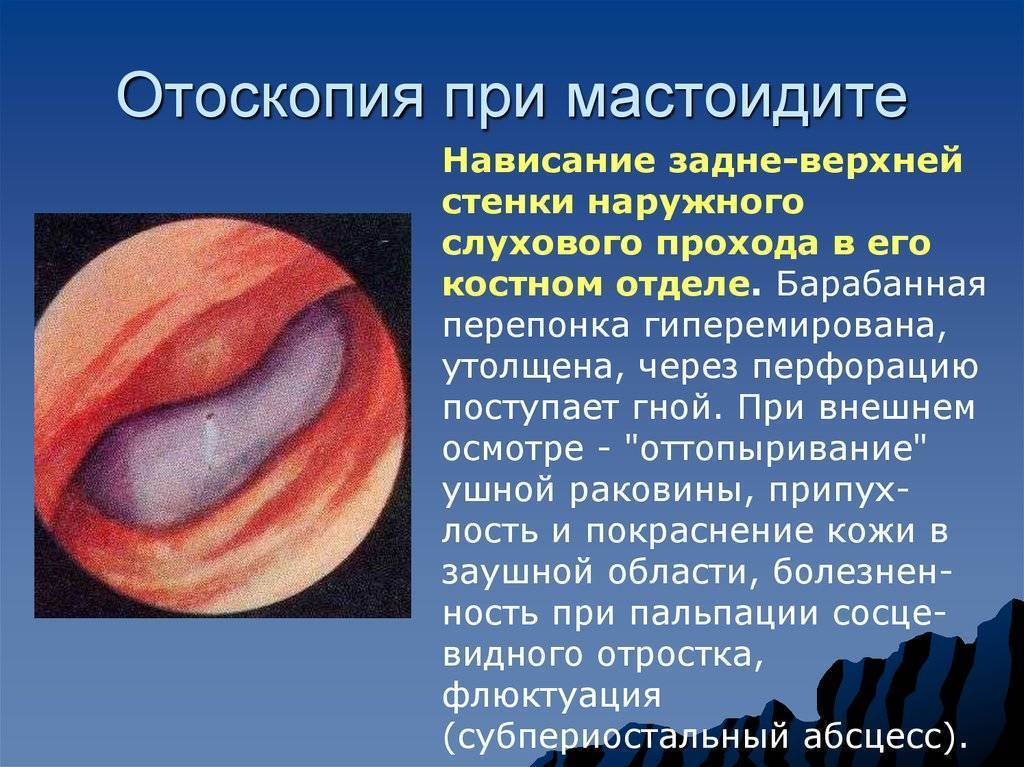 Отоскопия при мастоидите

Нависание задне-верхней стенки наружного слухового прохода в его костном отделе. Барабанная перепонка гиперемирована, утолщена, через перфорацию поступает гной. При внешнем осмотре - "оттопыривание" ушной раковины, припухлость и покраснение кожи в заушной области, болезненность при пальпации сосцевидного отростка, флюктуация (субпериостальный абсцесс).